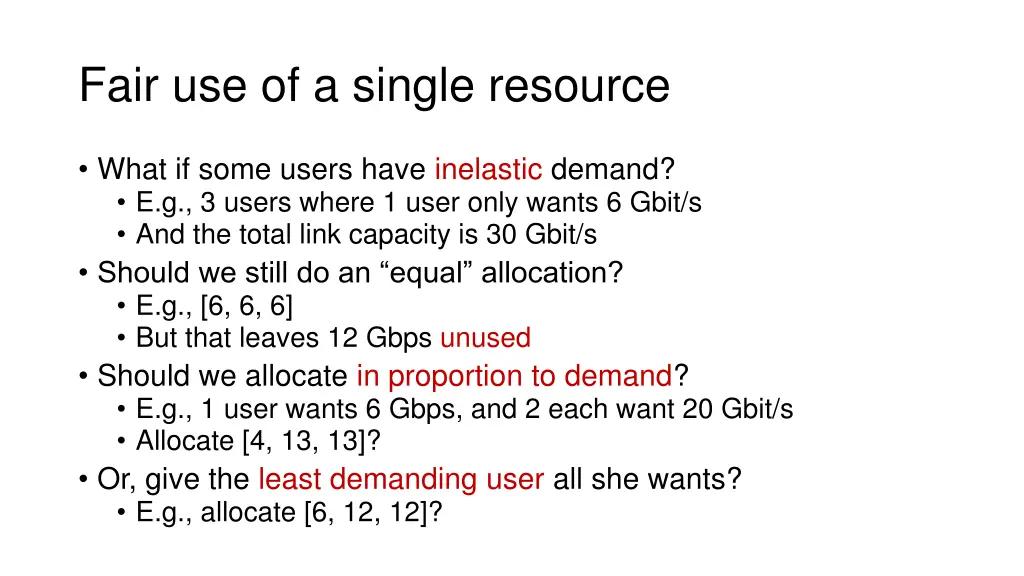 Fair use of a single resource

• What if some users have inelastic demand?
  • E.g., 3 users where 1 user only wants 6 Gbit/s
  • And the total link capacity is 30 Gbit/s
• Should we still do an “equal” allocation?
  • E.g., [6, 6, 6]
  • But that leaves 12 Gbps unused
• Should we allocate in proportion to demand?
  • E.g., 1 user wants 6 Gbps, and 2 each want 20 Gbit/s
  • Allocate [4, 13, 13]?
• Or, give the least demanding user all she wants?
  • E.g., allocate [6, 12, 12]?